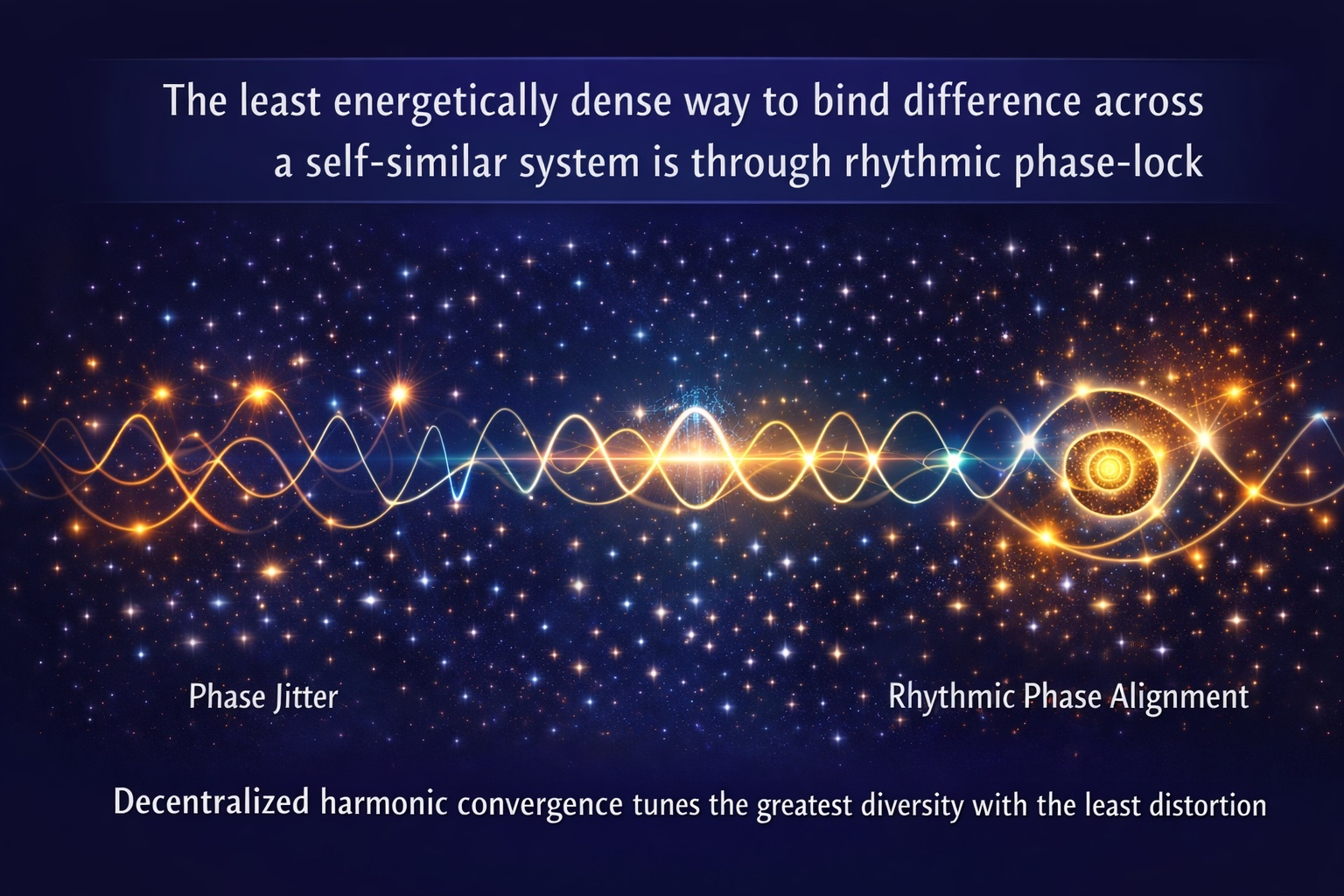 The least energetically dense way to bind difference across a self-similar system is through rhythmic phase-lock

Phase Jitter

Rhythmic Phase Alignment

Decentralized harmonic convergence tunes the greatest diversity with the least distortion